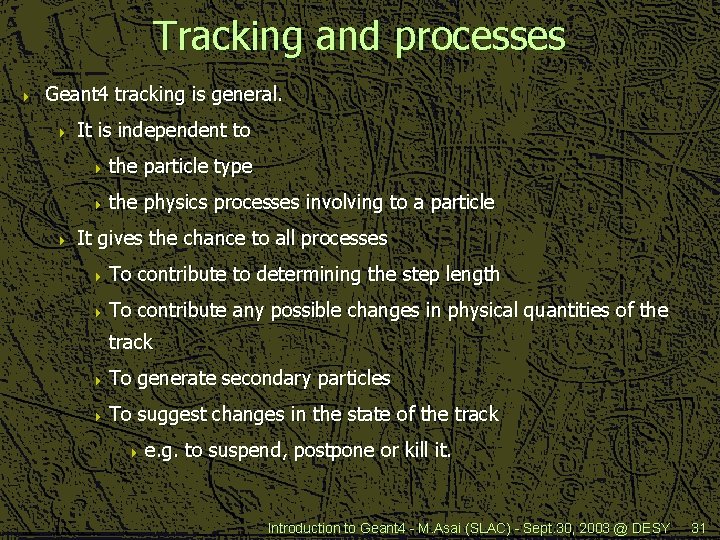 Tracking and processes

Geant4 tracking is general.

It is independent to

the particle type

the physics processes involving to a particle

It gives the chance to all processes

To contribute to determining the step length

To contribute any possible changes in physical quantities of the track

To generate secondary particles

To suggest changes in the state of the track

e.g. to suspend, postpone or kill it.

Introduction to Geant4 - M.Asai (SLAC) - Sept.30, 2003 @ DESY 31